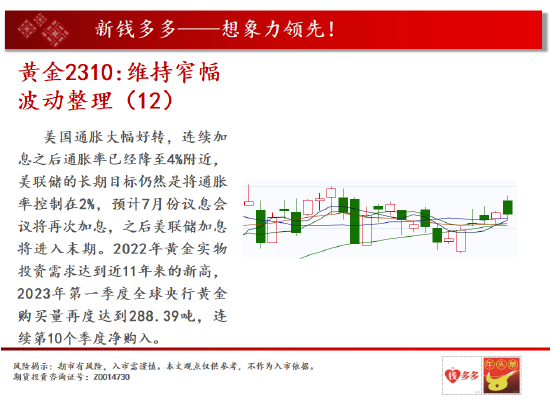 新钱多多——想象力领先！

黄金2310：维持窄幅波动整理（12）

美国通胀大幅好转，连续加息之后通胀率已经降至4%附近，美联储的长期目标仍然是将通胀率控制在2%，预计7月份议息会议将再次加息，之后美联储加息将进入末期。2022年黄金实物投资需求达到近11年来的新高，2023年第一季度全球央行黄金购买量再度达到288.39吨，连续第10个季度净购入。

风险揭示：期市有风险，入市需谨慎。本文观点仅供参考，不作为入市依据。
期货投资咨询证号：Z0014730

钱多多 牛头帮